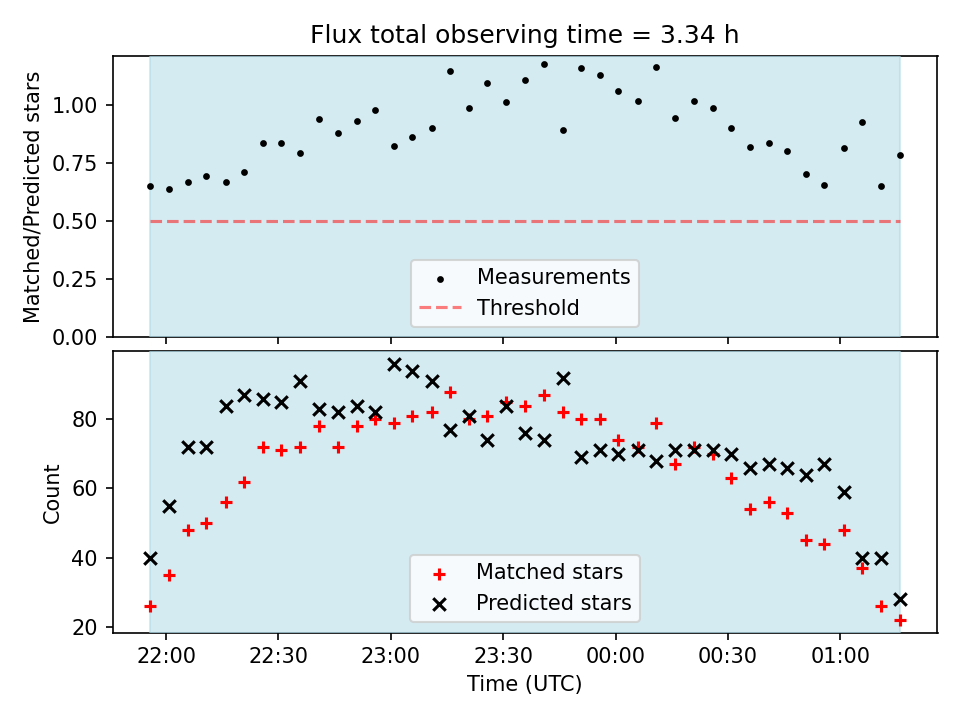 Flux total observing time = 3.34 h

Matched/Predicted stars

1.00
0.75
0.50
0.25
0.00

Measurements
Threshold

Count

80
60
40
20

Matched stars
Predicted stars

22:00
22:30
23:00
23:30
00:00
00:30
01:00

Time (UTC)